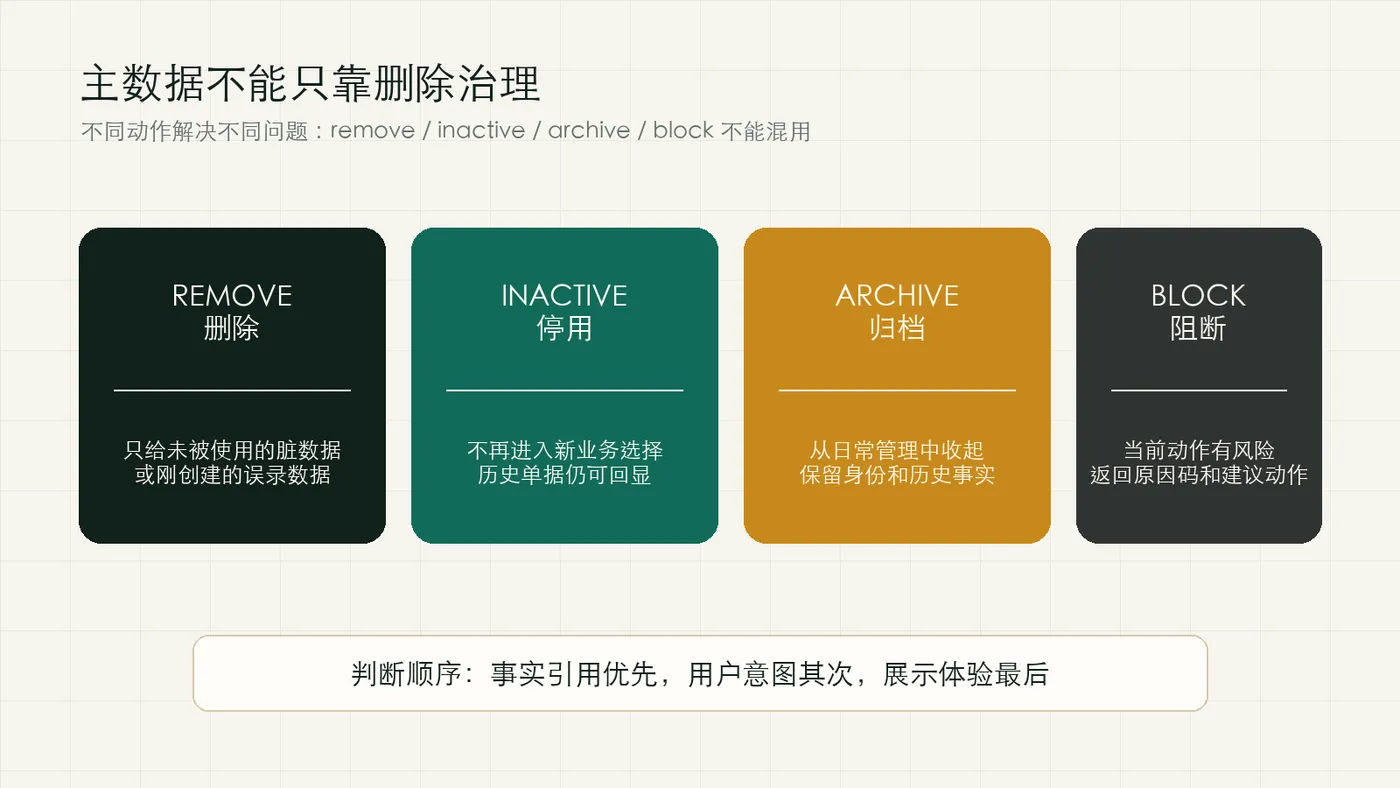 主数据不能只靠删除治理

不同动作解决不同问题：remove / inactive / archive / block 不能混用

REMOVE
删除

只给未被使用的脏数据
或刚创建的误录数据

INACTIVE
停用

不再进入新业务选择
历史单据仍可回显

ARCHIVE
归档

从日常管理中收起
保留身份和历史事实

BLOCK
阻断

当前动作有风险
返回原因码和建议动作

判断顺序：事实引用优先，用户意图其次，展示体验最后